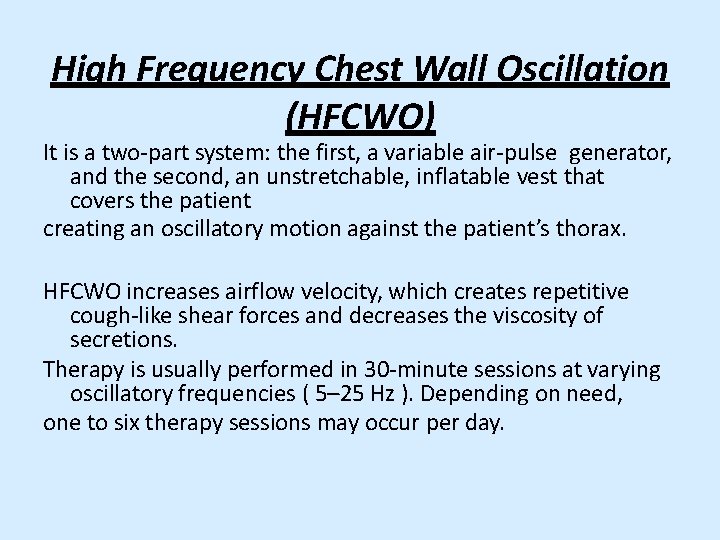 High Frequency Chest Wall Oscillation (HFCWO)

It is a two-part system: the first, a variable air-pulse generator, and the second, an unstretchable, inflatable vest that covers the patient

creating an oscillatory motion against the patient's thorax.

HFCWO increases airflow velocity, which creates repetitive cough-like shear forces and decreases the viscosity of secretions.

Therapy is usually performed in 30-minute sessions at varying oscillatory frequencies ( 5–25 Hz ). Depending on need,

one to six therapy sessions may occur per day.